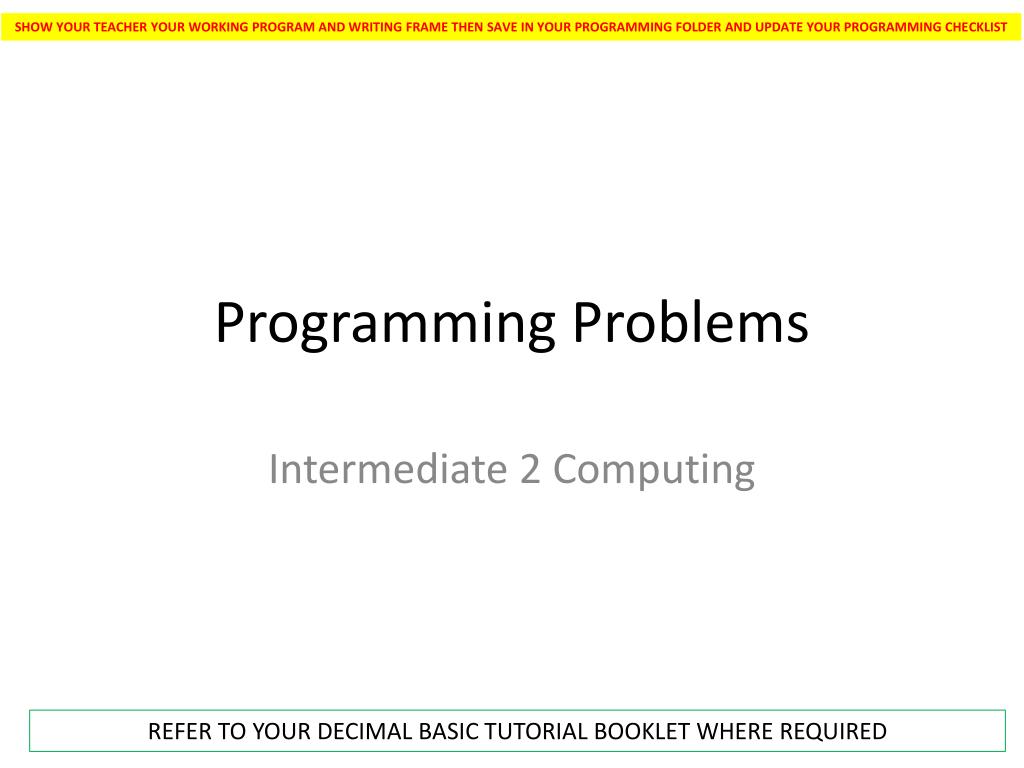 SHOW YOUR TEACHER YOUR WORKING PROGRAM AND WRITING FRAME THEN SAVE IN YOUR PROGRAMMING FOLDER AND UPDATE YOUR PROGRAMMING CHECKLIST

Programming Problems

Intermediate 2 Computing

REFER TO YOUR DECIMAL BASIC TUTORIAL BOOKLET WHERE REQUIRED